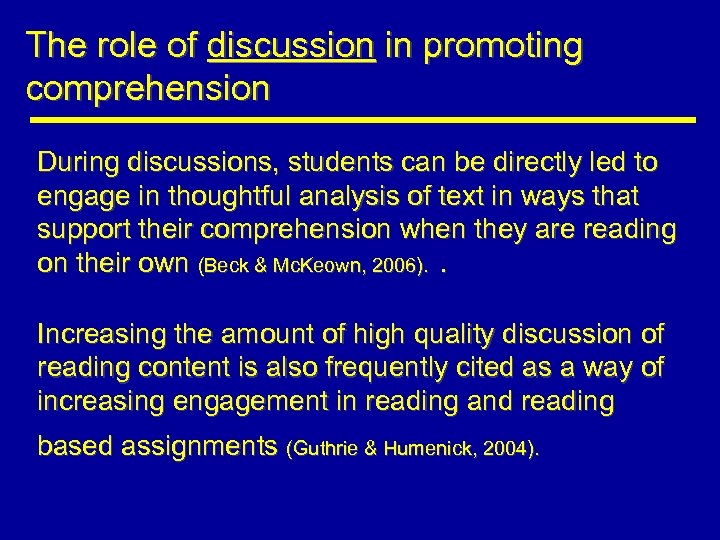 The role of discussion in promoting comprehension

During discussions, students can be directly led to engage in thoughtful analysis of text in ways that support their comprehension when they are reading on their own (Beck & McKeown, 2006). .

Increasing the amount of high quality discussion of reading content is also frequently cited as a way of increasing engagement in reading and reading based assignments (Guthrie & Humenick, 2004).